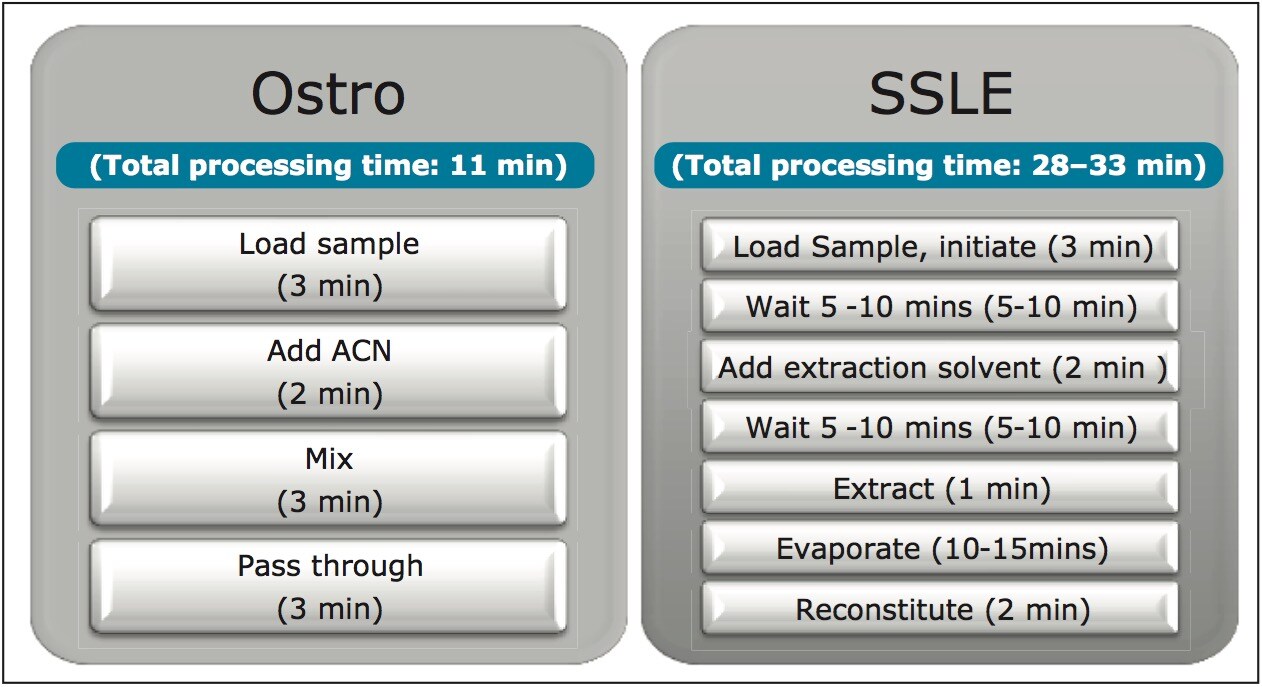 Ostro

(Total processing time: 11 min)

Load sample
(3 min)

Add ACN
(2 min)

Mix
(3 min)

Pass through
(3 min)

SSLE

(Total processing time: 28–33 min)

Load Sample, initiate (3 min)

Wait 5 -10 mins (5-10 min)

Add extraction solvent (2 min )

Wait 5 -10 mins (5-10 min)

Extract (1 min)

Evaporate (10-15mins)

Reconstitute (2 min)